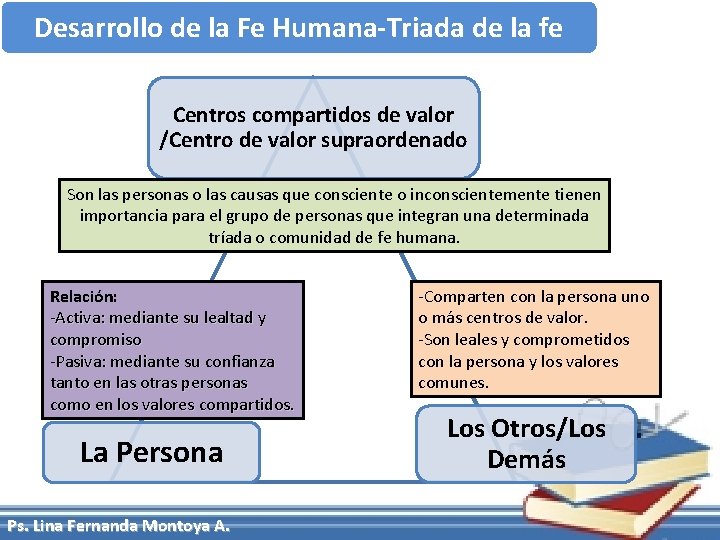 Desarrollo de la Fe Humana-Triada de la fe

Centros compartidos de valor /Centro de valor supraordenado

Son las personas o las causas que consciente o inconscientemente tienen importancia para el grupo de personas que integran una determinada tríada o comunidad de fe humana.

Relación:
-Activa: mediante su lealtad y compromiso
-Pasiva: mediante su confianza tanto en las otras personas como en los valores compartidos.

-Comparten con la persona uno o más centros de valor.
-Son leales y comprometidos con la persona y los valores comunes.

La Persona

Los Otros/Los Demás

Ps. Lina Fernanda Montoya A.